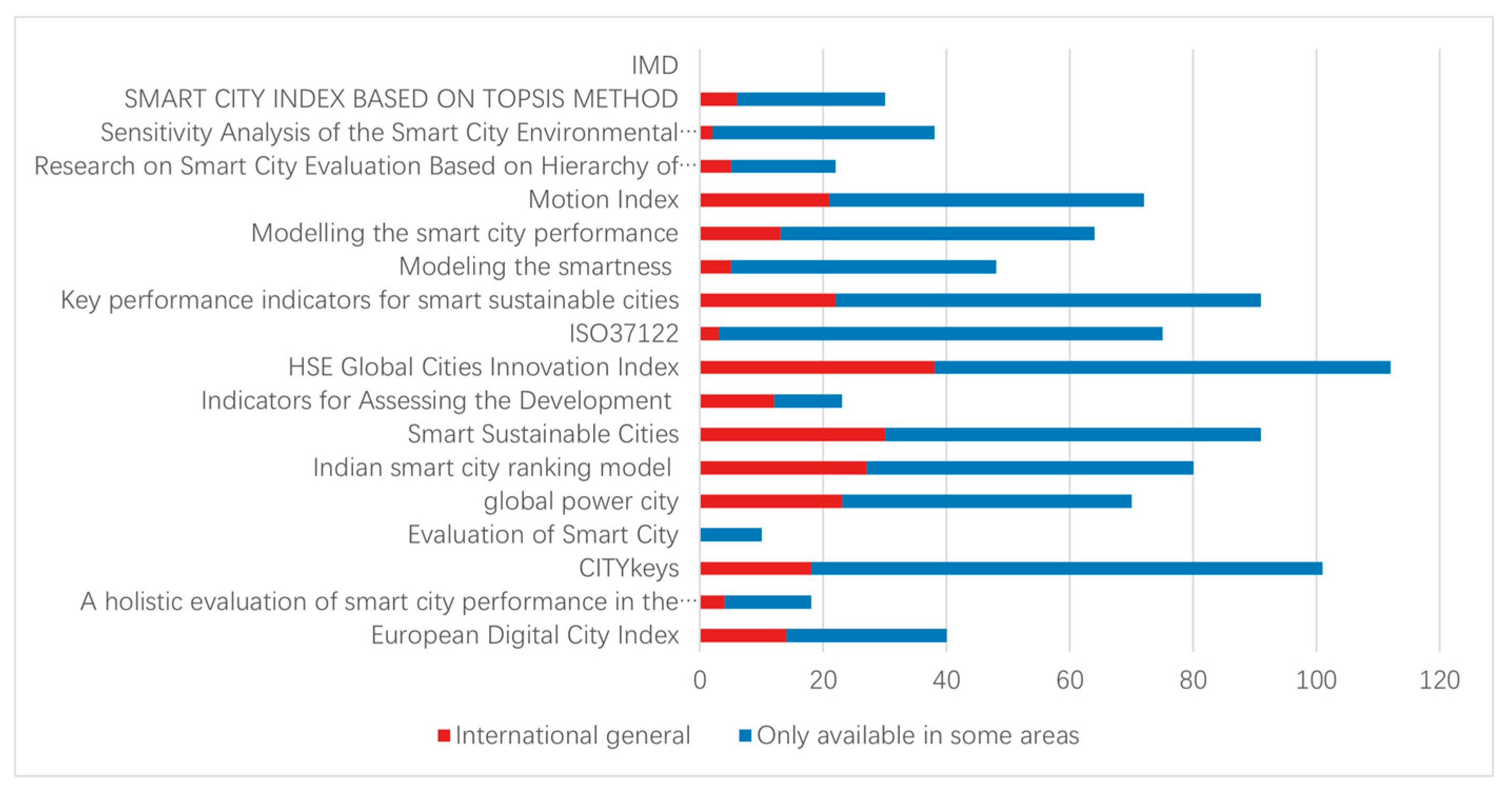 IMD
SMART CITY INDEX BASED ON TOPSIS METHOD
Sensitivity Analysis of the Smart City Environmental…
Research on Smart City Evaluation Based on Hierarchy of…
Motion Index
Modelling the smart city performance
Modeling the smartness
Key performance indicators for smart sustainable cities
ISO37122
HSE Global Cities Innovation Index
Indicators for Assessing the Development
Smart Sustainable Cities
Indian smart city ranking model
global power city
Evaluation of Smart City
CITYkeys
A holistic evaluation of smart city performance in the…
European Digital City Index

0 20 40 60 80 100 120

International general Only available in some areas